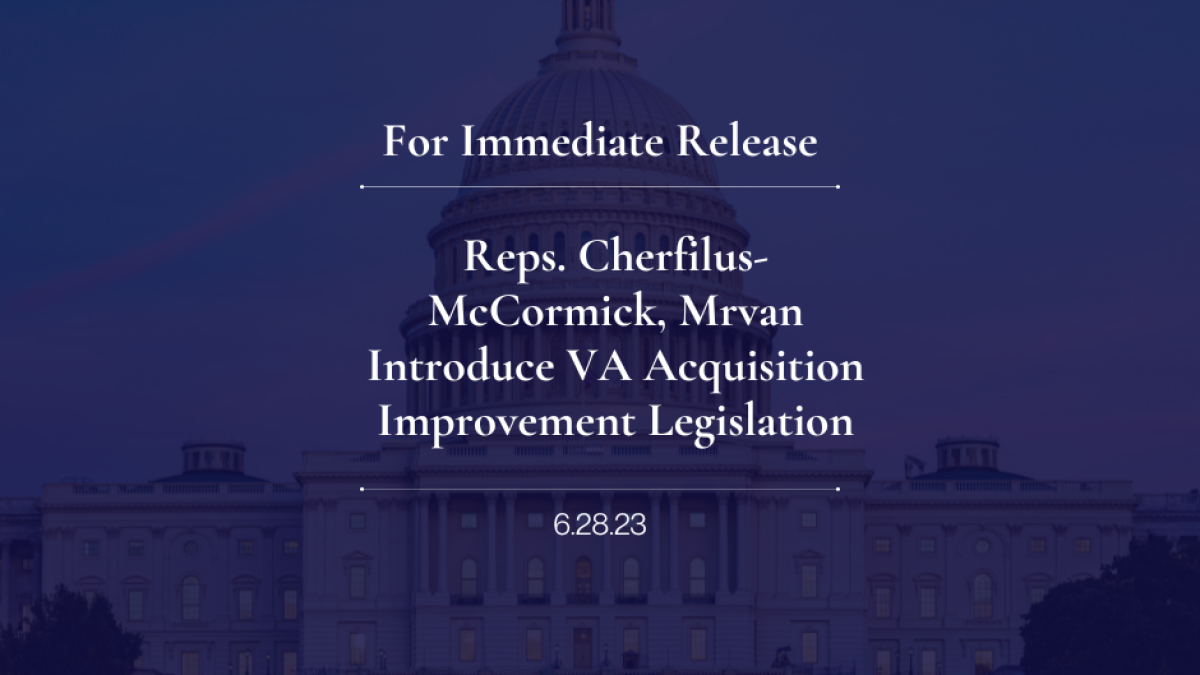 For Immediate Release

Reps. Cherfilus-McCormick, Mrvan Introduce VA Acquisition Improvement Legislation

6.28.23